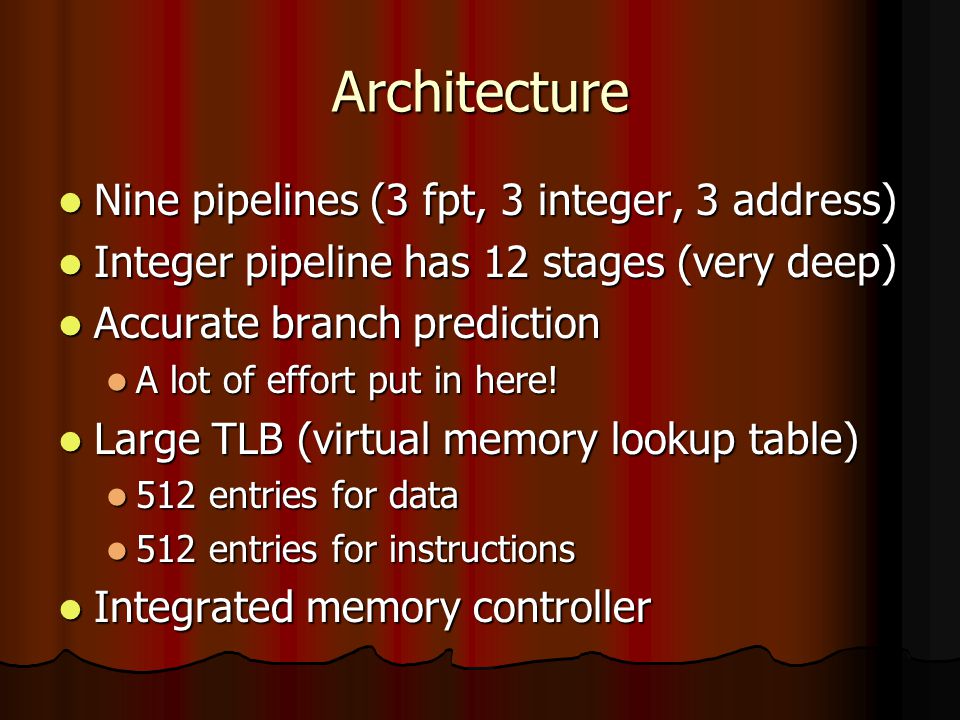 Architecture

- Nine pipelines (3 fpt, 3 integer, 3 address)
- Integer pipeline has 12 stages (very deep)
- Accurate branch prediction
  - A lot of effort put in here!
- Large TLB (virtual memory lookup table)
  - 512 entries for data
  - 512 entries for instructions
- Integrated memory controller